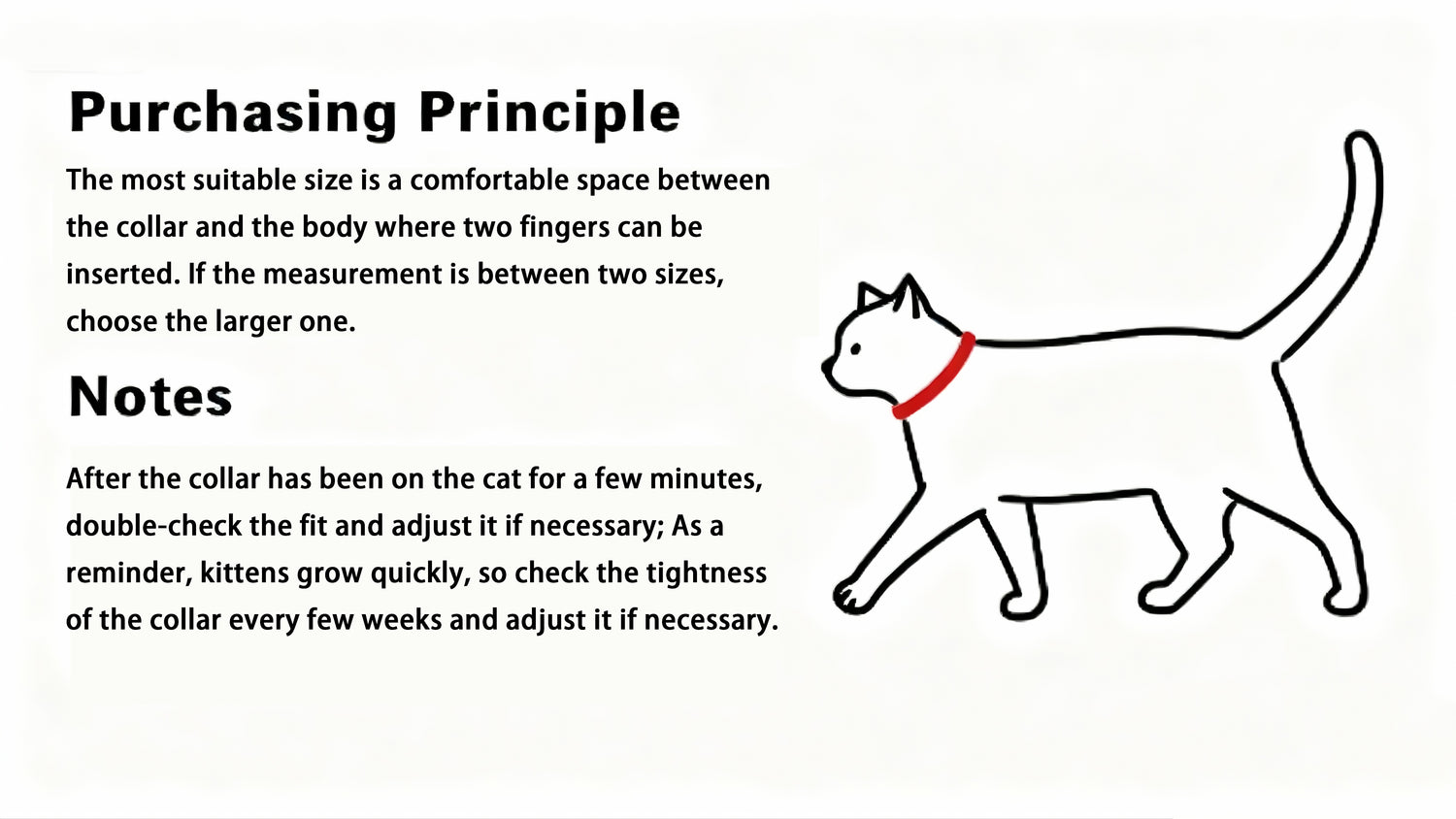 Purchasing Principle

The most suitable size is a comfortable space between the collar and the body where two fingers can be inserted. If the measurement is between two sizes, choose the larger one.

Notes

After the collar has been on the cat for a few minutes, double-check the fit and adjust it if necessary; As a reminder, kittens grow quickly, so check the tightness of the collar every few weeks and adjust it if necessary.